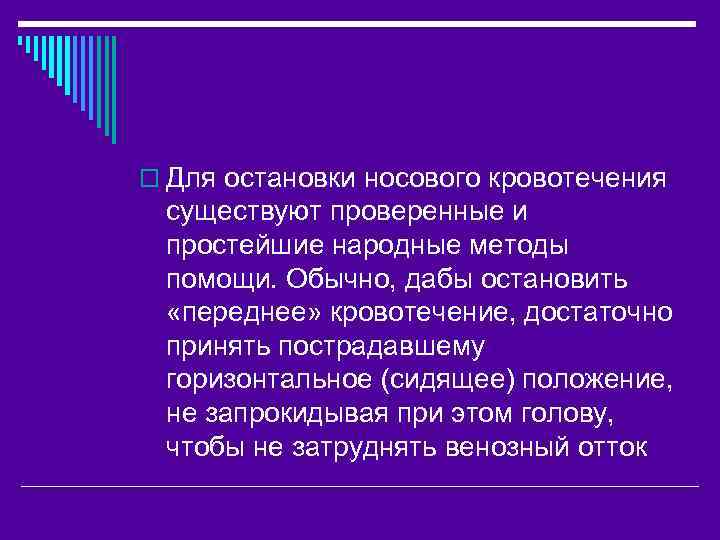 Для остановки носового кровотечения существуют проверенные и простейшие народные методы помощи. Обычно, дабы остановить «переднее» кровотечение, достаточно принять пострадавшему горизонтальное (сидящее) положение, не запрокидывая при этом голову, чтобы не затруднять венозный отток